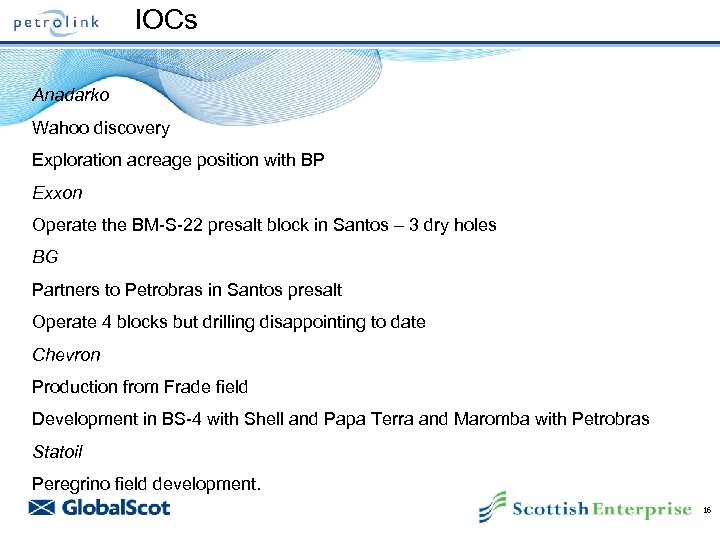 petrolink IOCs

Anadarko

Wahoo discovery

Exploration acreage position with BP

Exxon

Operate the BM-S-22 presalt block in Santos – 3 dry holes

BG

Partners to Petrobras in Santos presalt

Operate 4 blocks but drilling disappointing to date

Chevron

Production from Frade field

Development in BS-4 with Shell and Papa Terra and Maromba with Petrobras

Statoil

Peregrino field development.

GlobalScot

Scottish Enterprise

16